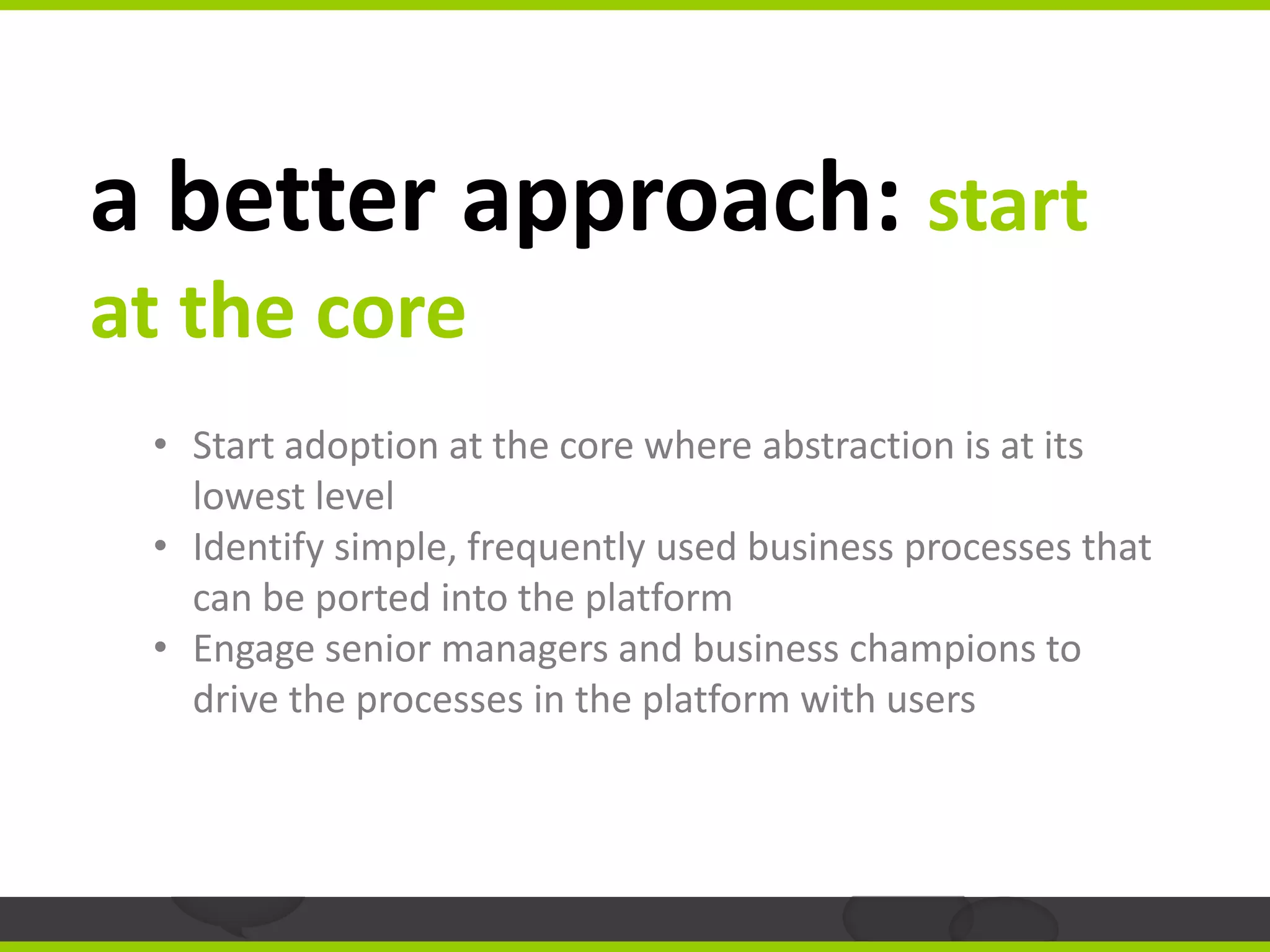 a better approach: start at the core

• Start adoption at the core where abstraction is at its lowest level
• Identify simple, frequently used business processes that can be ported into the platform
• Engage senior managers and business champions to drive the processes in the platform with users